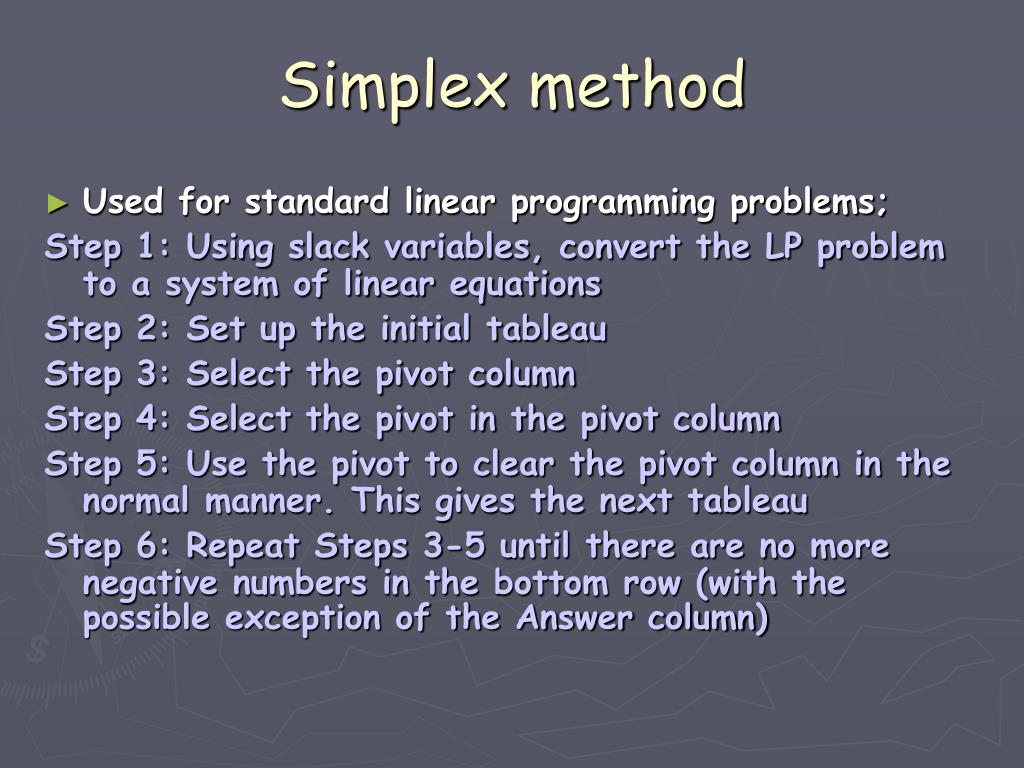 Simplex method

► Used for standard linear programming problems;

Step 1: Using slack variables, convert the LP problem to a system of linear equations

Step 2: Set up the initial tableau

Step 3: Select the pivot column

Step 4: Select the pivot in the pivot column

Step 5: Use the pivot to clear the pivot column in the normal manner. This gives the next tableau

Step 6: Repeat Steps 3-5 until there are no more negative numbers in the bottom row (with the possible exception of the Answer column)